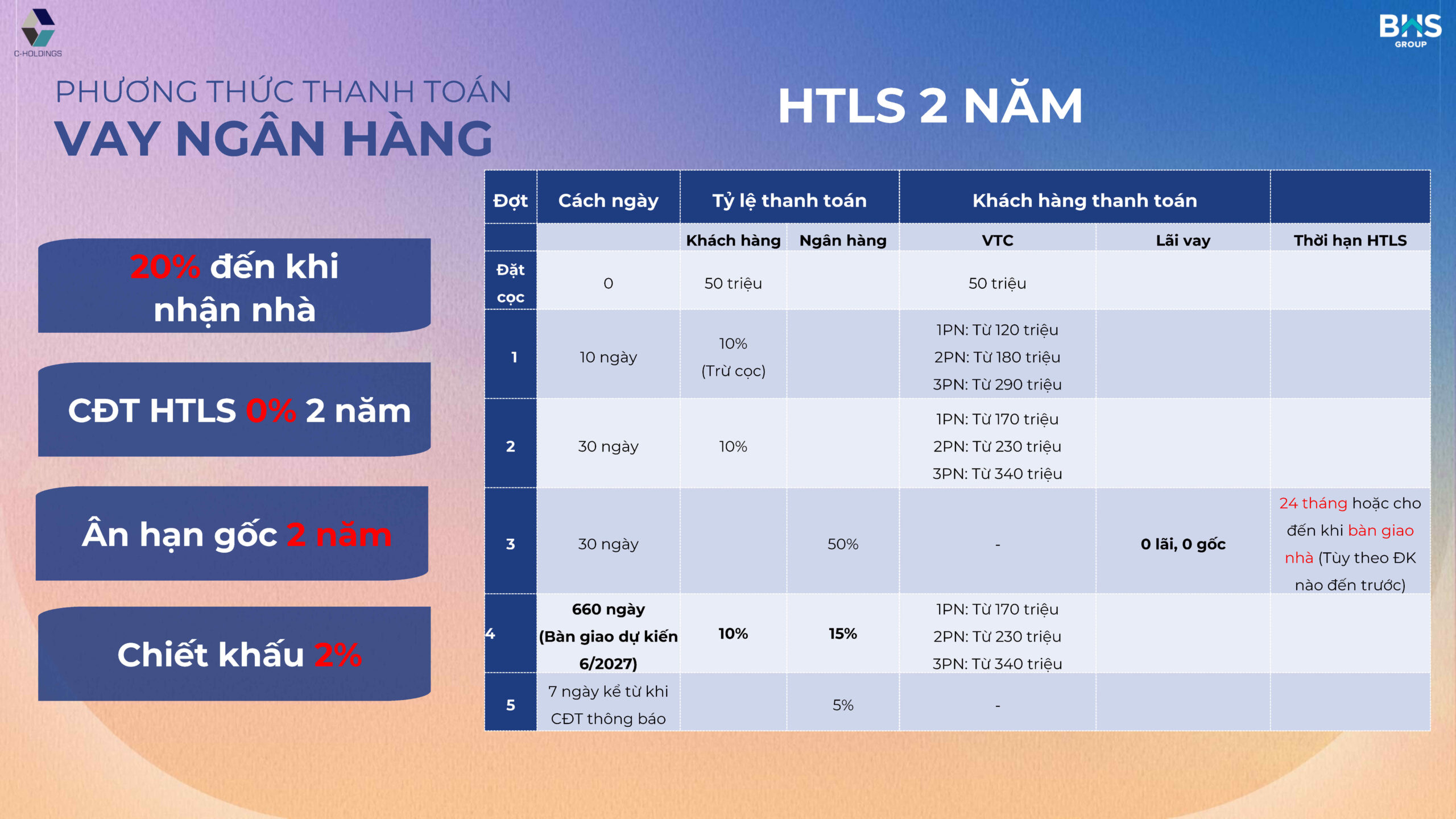 C-HOLDINGS

BHS GROUP

PHƯƠNG THỨC THANH TOÁN
VAY NGÂN HÀNG

HTLS 2 NĂM

20% đến khi nhận nhà

CĐT HTLS 0% 2 năm

Ân hạn gốc 2 năm

Chiết khấu 2%

| Đợt | Cách ngày | Tỷ lệ thanh toán | | Khách hàng thanh toán | | |
|---|---|---|---|---|---|---|
| | | Khách hàng | Ngân hàng | VTC | Lãi vay | Thời hạn HTLS |
| Đặt cọc | 0 | 50 triệu | | 50 triệu | | |
| 1 | 10 ngày | 10% (Trừ cọc) | | 1PN: Từ 120 triệu 2PN: Từ 180 triệu 3PN: Từ 290 triệu | | |
| 2 | 30 ngày | 10% | | 1PN: Từ 170 triệu 2PN: Từ 230 triệu 3PN: Từ 340 triệu | | |
| 3 | 30 ngày | | 50% | - | 0 lãi, 0 gốc | 24 tháng hoặc cho đến khi bàn giao nhà (Tùy theo ĐK nào đến trước) |
| 4 | 660 ngày (Bàn giao dự kiến 6/2027) | 10% | 15% | 1PN: Từ 170 triệu 2PN: Từ 230 triệu 3PN: Từ 340 triệu | | |
| 5 | 7 ngày kể từ khi CĐT thông báo | | 5% | - | | |